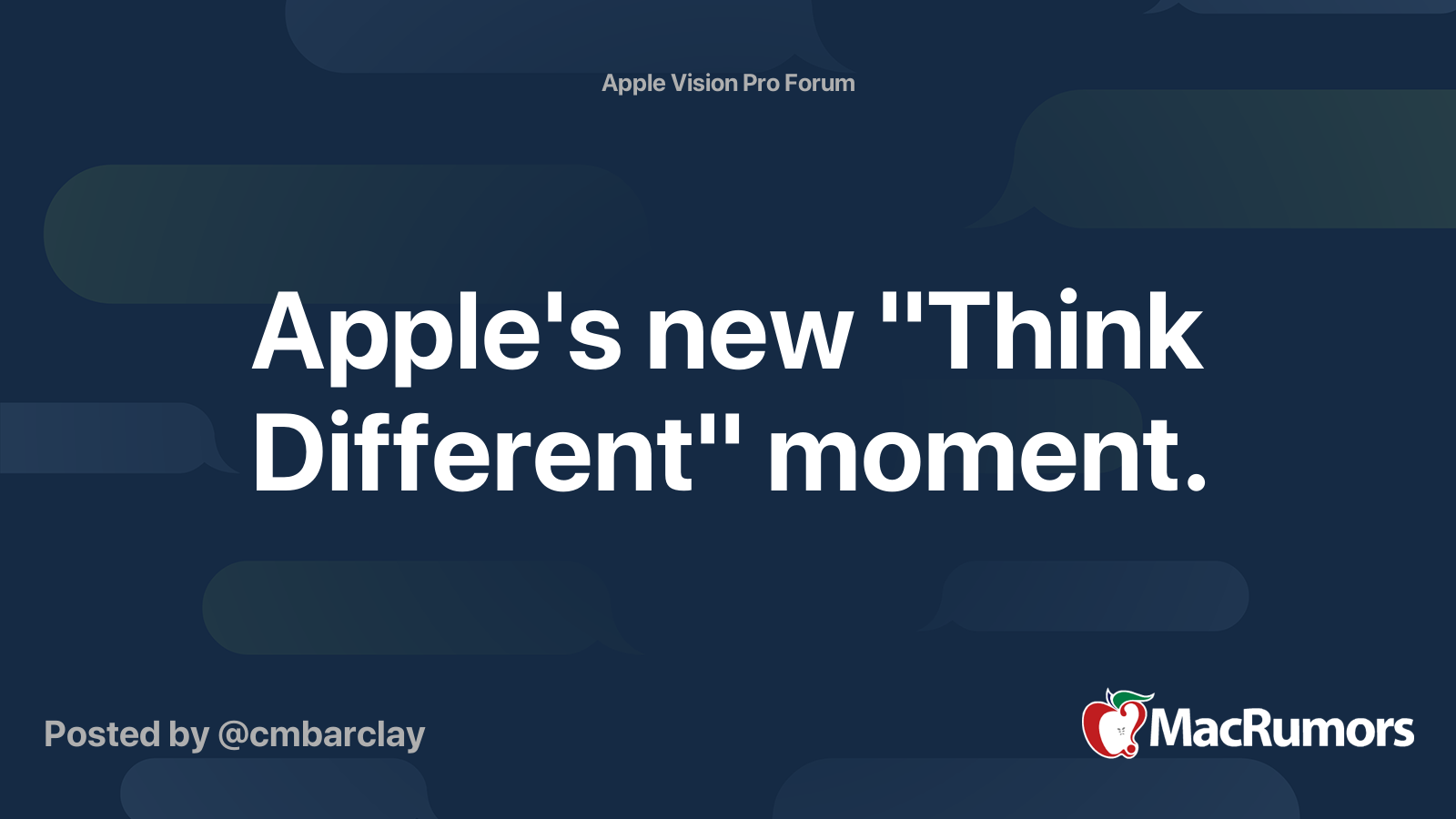 Apple Vision Pro Forum

Apple's new "Think Different" moment.

Posted by @cmbarclay

MacRumors